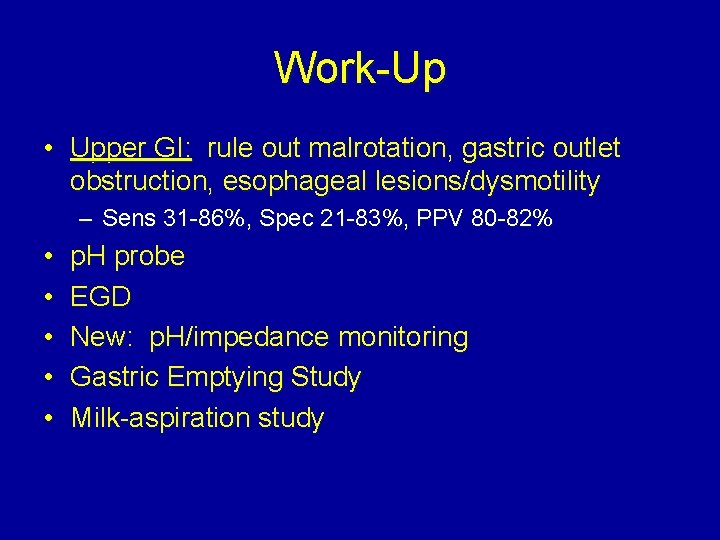 Work-Up

• Upper GI: rule out malrotation, gastric outlet obstruction, esophageal lesions/dysmotility
– Sens 31-86%, Spec 21-83%, PPV 80-82%
• pH probe
• EGD
• New: pH/impedance monitoring
• Gastric Emptying Study
• Milk-aspiration study